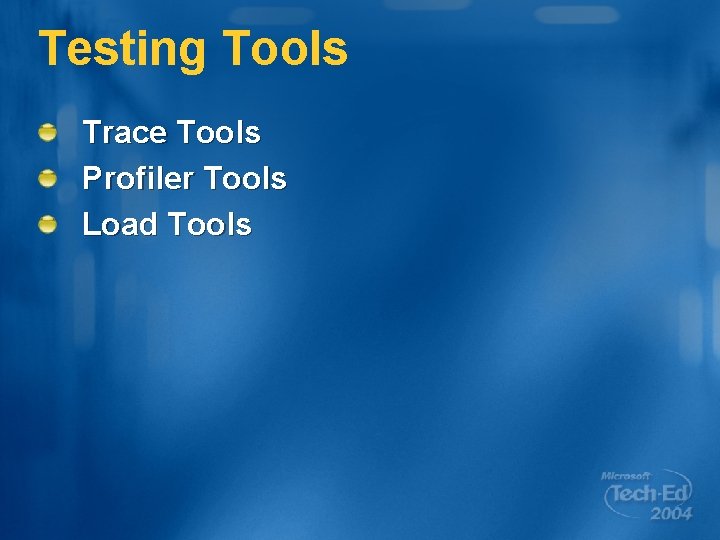 Testing Tools

Trace Tools
Profiler Tools
Load Tools

Microsoft Tech·Ed 2004